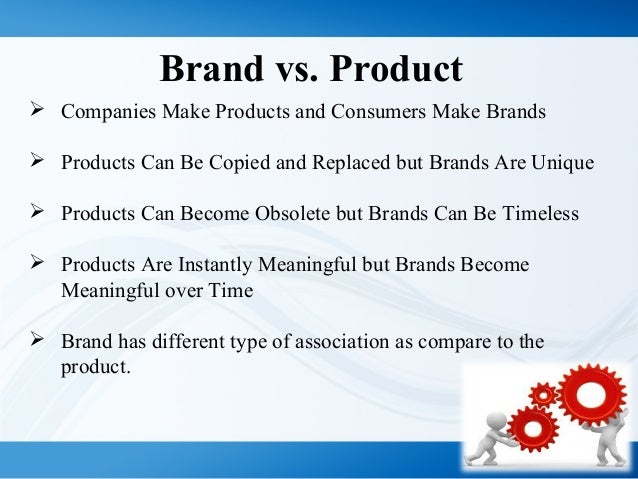 Brand vs. Product

➢ Companies Make Products and Consumers Make Brands

➢ Products Can Be Copied and Replaced but Brands Are Unique

➢ Products Can Become Obsolete but Brands Can Be Timeless

➢ Products Are Instantly Meaningful but Brands Become Meaningful over Time

➢ Brand has different type of association as compare to the product.